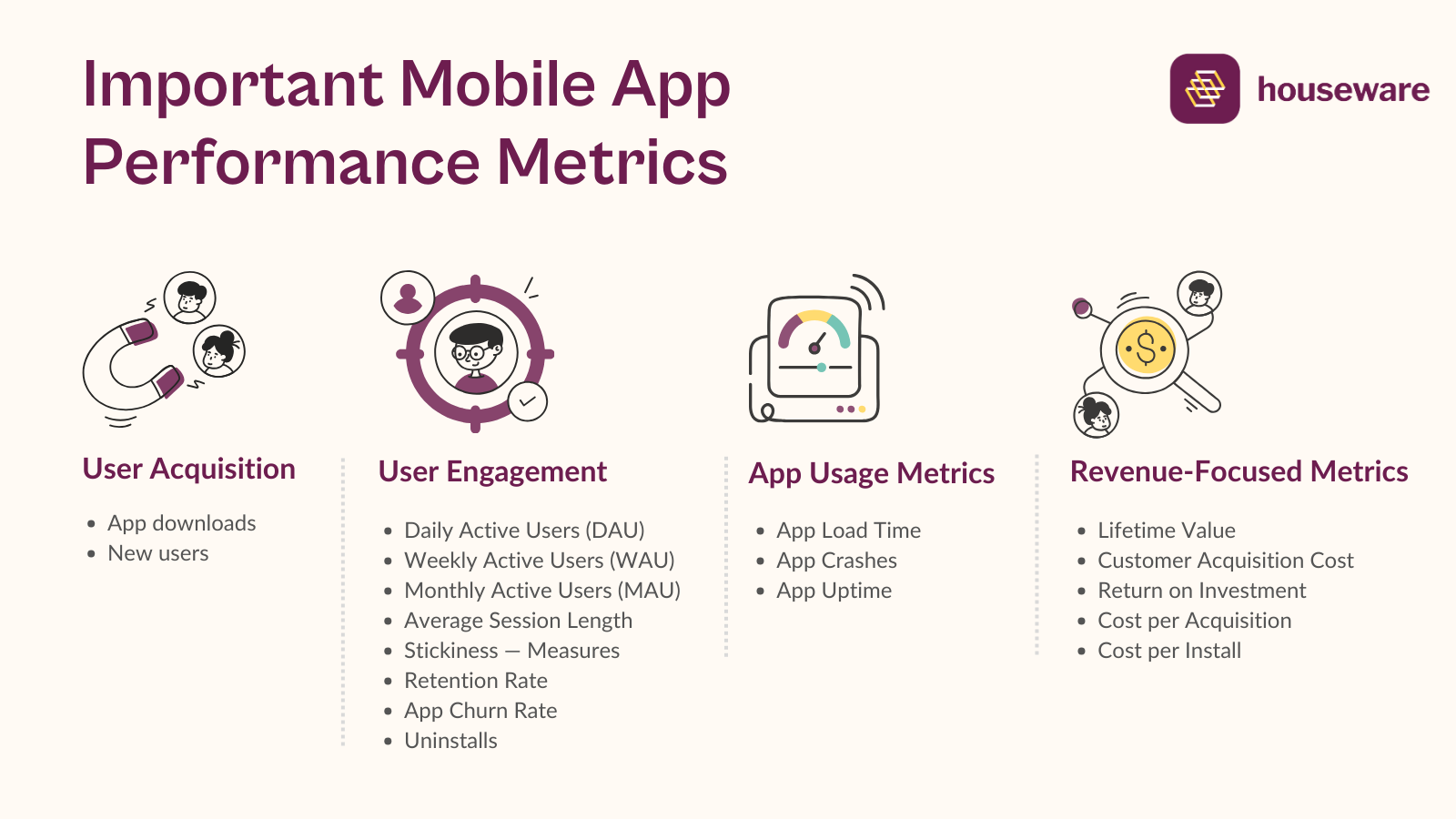 Important Mobile App Performance Metrics

houseware

User Acquisition

- App downloads
- New users

User Engagement

- Daily Active Users (DAU)
- Weekly Active Users (WAU)
- Monthly Active Users (MAU)
- Average Session Length
- Stickiness — Measures
- Retention Rate
- App Churn Rate
- Uninstalls

App Usage Metrics

- App Load Time
- App Crashes
- App Uptime

Revenue-Focused Metrics

- Lifetime Value
- Customer Acquisition Cost
- Return on Investment
- Cost per Acquisition
- Cost per Install